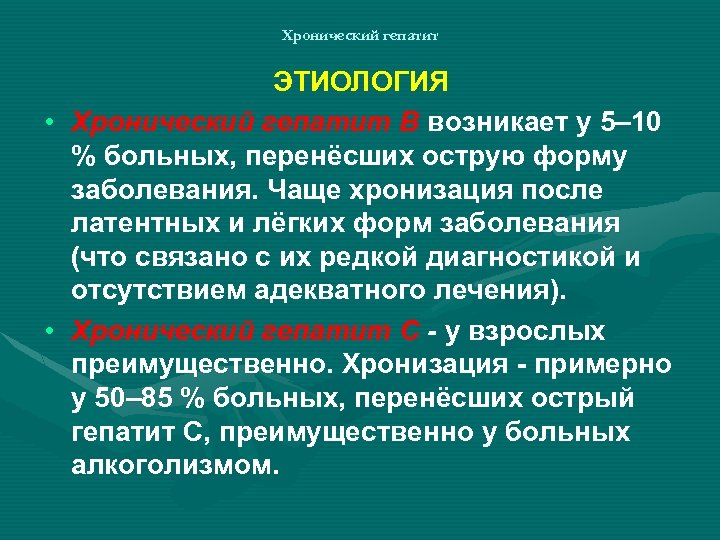 Хронический гепатит

ЭТИОЛОГИЯ

• Хронический гепатит В возникает у 5–10 % больных, перенёсших острую форму заболевания. Чаще хронизация после латентных и лёгких форм заболевания (что связано с их редкой диагностикой и отсутствием адекватного лечения).

• Хронический гепатит С - у взрослых преимущественно. Хронизация - примерно у 50–85 % больных, перенёсших острый гепатит С, преимущественно у больных алкоголизмом.